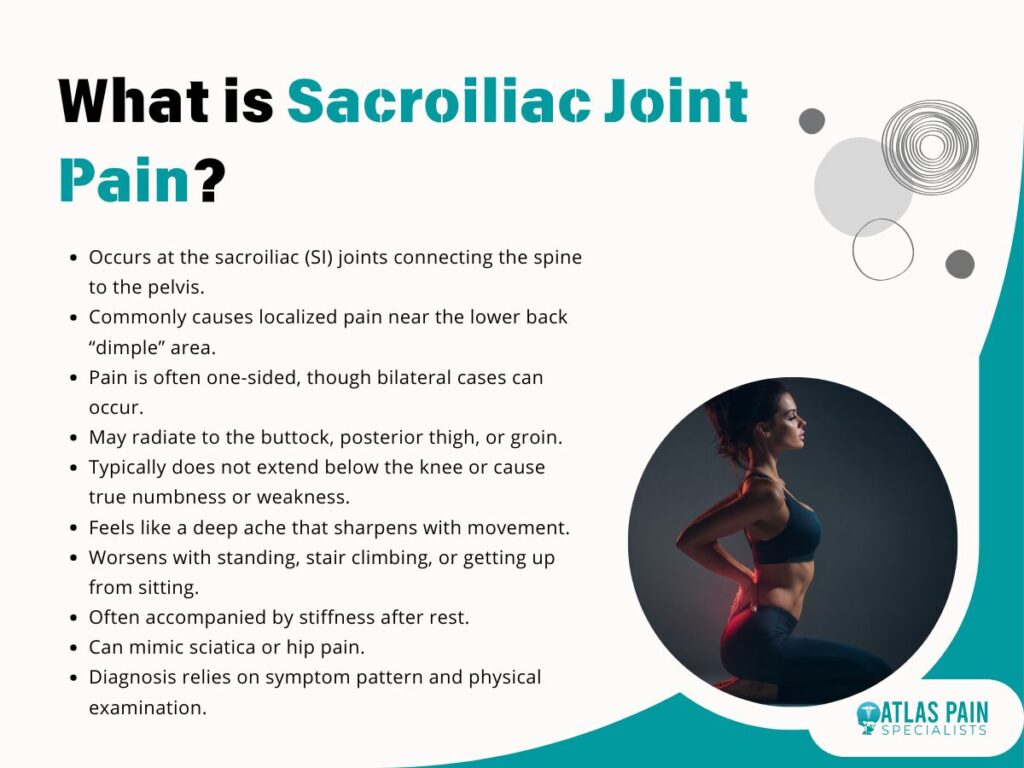 What is Sacroiliac Joint Pain?

- Occurs at the sacroiliac (SI) joints connecting the spine to the pelvis.
- Commonly causes localized pain near the lower back “dimple” area.
- Pain is often one-sided, though bilateral cases can occur.
- May radiate to the buttock, posterior thigh, or groin.
- Typically does not extend below the knee or cause true numbness or weakness.
- Feels like a deep ache that sharpens with movement.
- Worsens with standing, stair climbing, or getting up from sitting.
- Often accompanied by stiffness after rest.
- Can mimic sciatica or hip pain.
- Diagnosis relies on symptom pattern and physical examination.

ATLAS PAIN SPECIALISTS